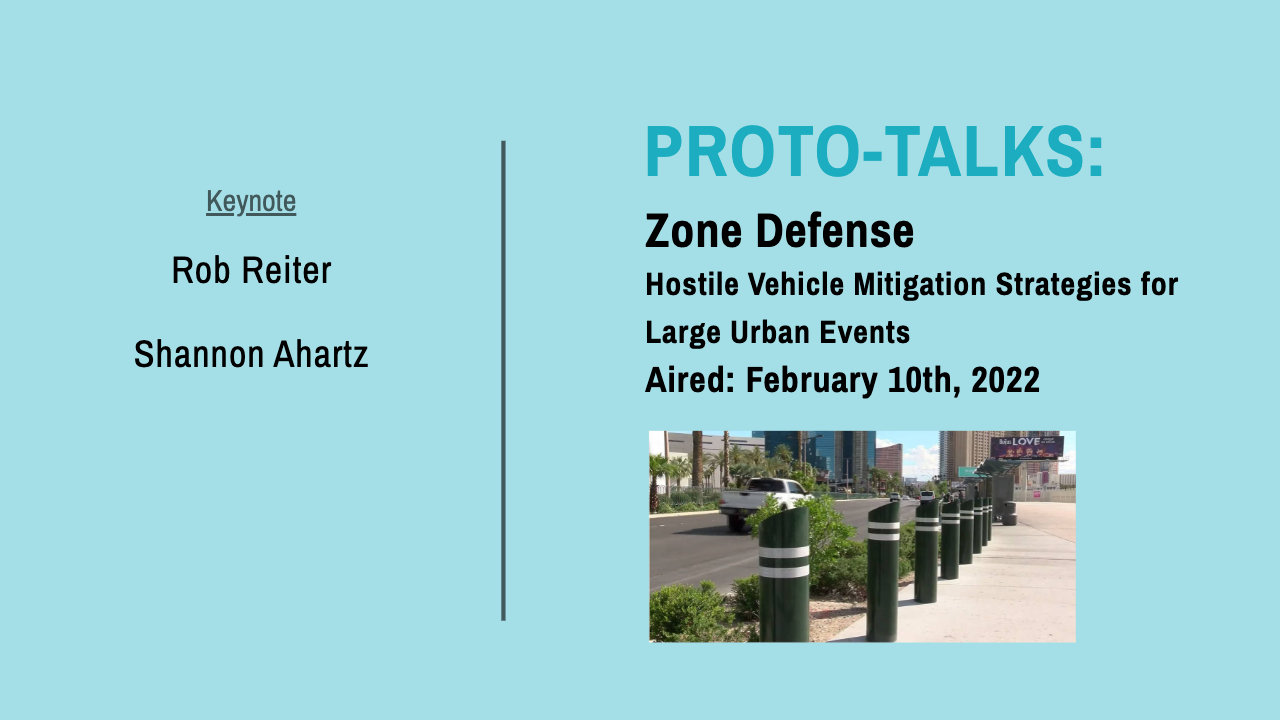 Keynote

Rob Reiter

Shannon Ahartz

PROTO-TALKS:

Zone Defense

Hostile Vehicle Mitigation Strategies for Large Urban Events

Aired: February 10th, 2022

LOVE